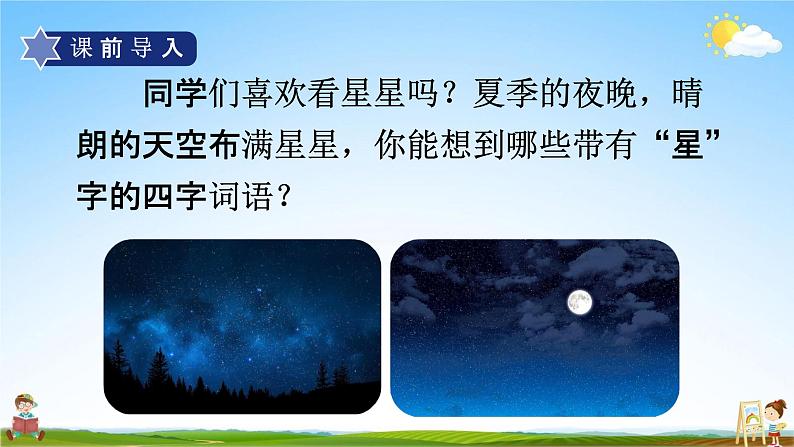 课前导入

同学们喜欢看星星吗？夏季的夜晚，晴朗的天空布满星星，你能想到哪些带有“星”字的四字词语？